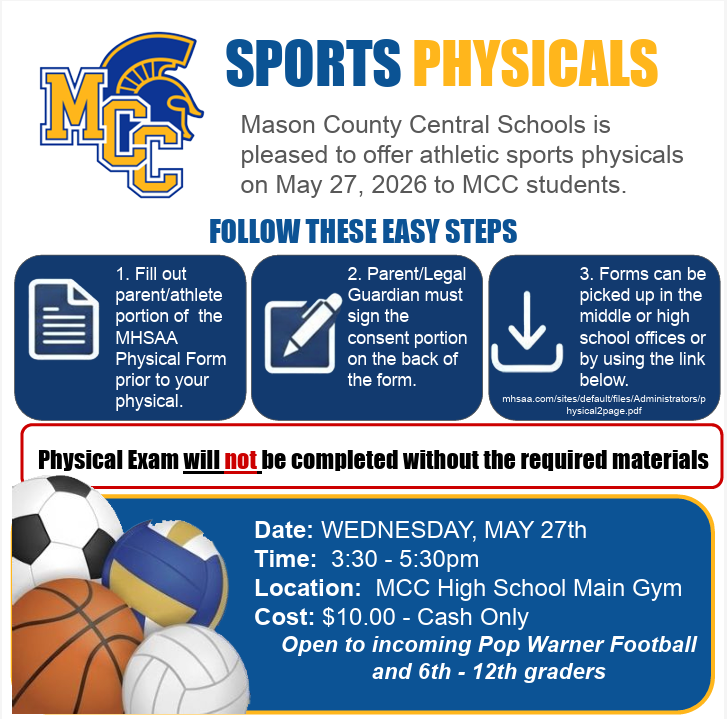 MCC

SPORTS PHYSICALS

Mason County Central Schools is pleased to offer athletic sports physicals on May 27, 2026 to MCC students.

FOLLOW THESE EASY STEPS

1. Fill out parent/athlete portion of the MHSAA Physical Form prior to your physical.

2. Parent/Legal Guardian must sign the consent portion on the back of the form.

3. Forms can be picked up in the middle or high school offices or by using the link below.

mhsaa.com/sites/default/files/Administrators/physical2page.pdf

Physical Exam will not be completed without the required materials

Date: WEDNESDAY, MAY 27th
Time: 3:30 - 5:30pm
Location: MCC High School Main Gym
Cost: $10.00 - Cash Only
Open to incoming Pop Warner Football and 6th - 12th graders